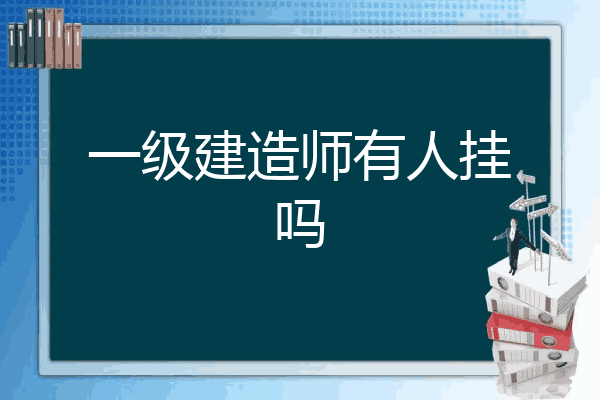 一级建造师有人挂吗